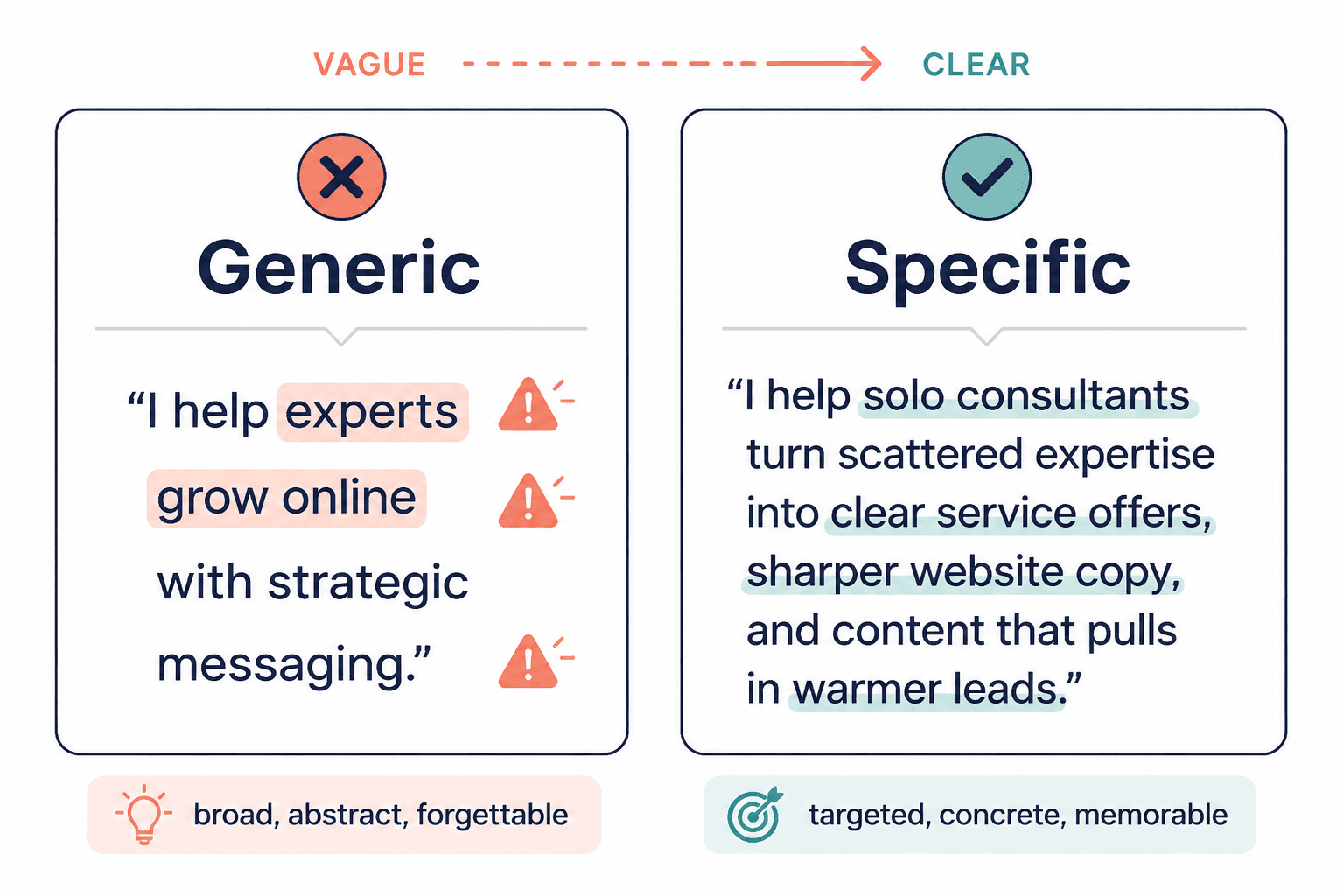 VAGUE CLEAR

Generic

“I help experts grow online with strategic messaging.”

broad, abstract, forgettable

Specific

“I help solo consultants turn scattered expertise into clear service offers, sharper website copy, and content that pulls in warmer leads.”

targeted, concrete, memorable